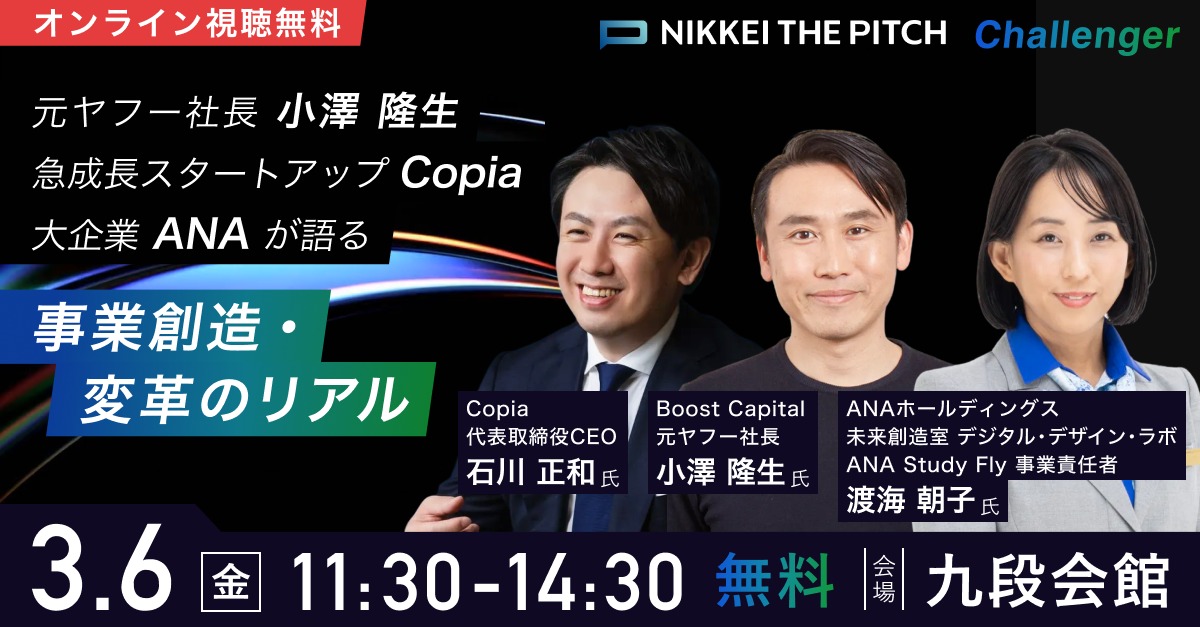 オンライン視聴無料

NIKKEI THE PITCH Challenger

元ヤフー社長 小澤 隆生
急成長スタートアップ Copia
大企業 ANA が語る

事業創造・
変革のリアル

Copia
代表取締役CEO
石川 正和 氏

Boost Capital
元ヤフー社長
小澤 隆生 氏

ANAホールディングス
未来創造室 デジタル・デザイン・ラボ
ANA Study Fly 事業責任者
渡海 朝子 氏

3.6 金 11:30-14:30 無料 会場 九段会館